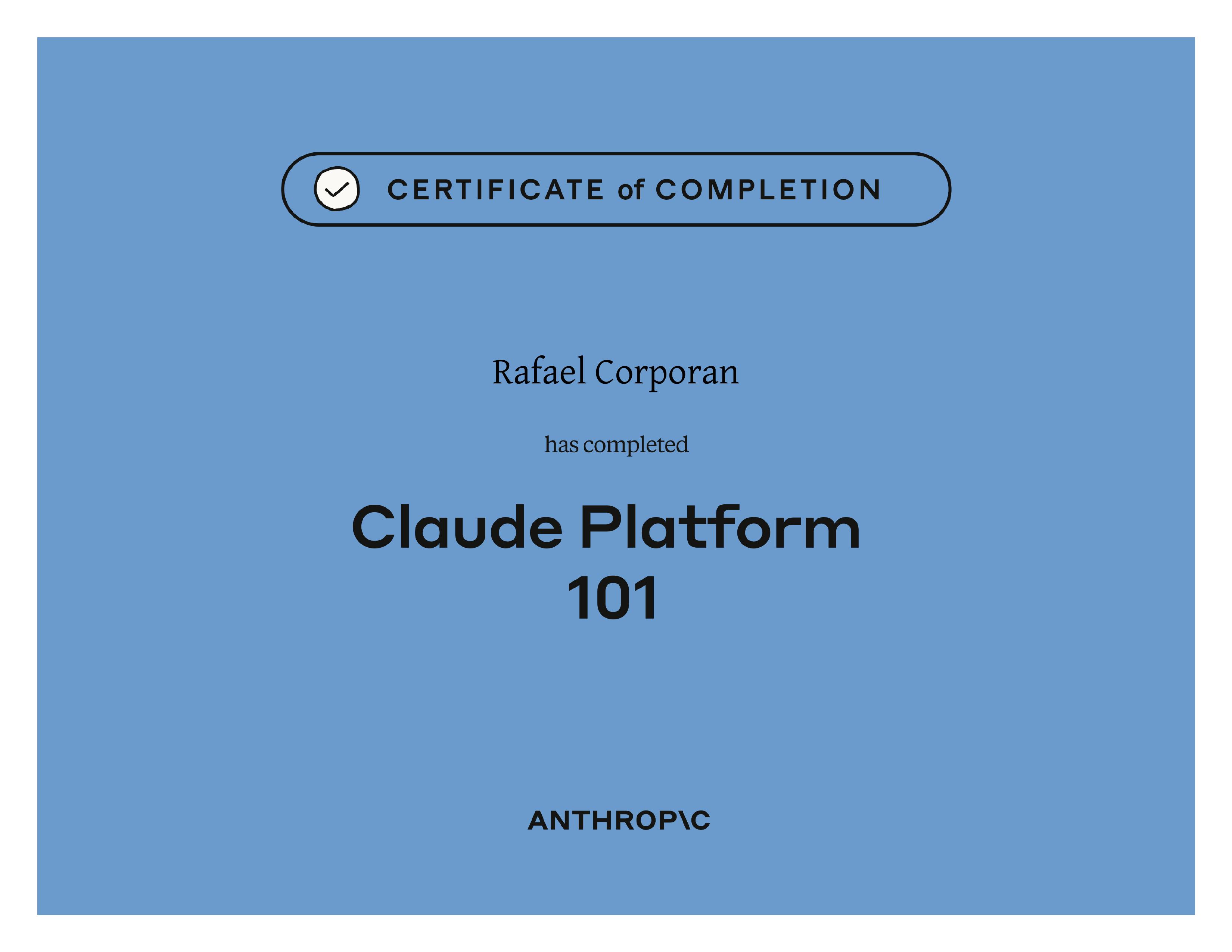 CERTIFICATE of COMPLETION

Rafael Corporan

has completed

Claude Platform 101

ANTHROP\C